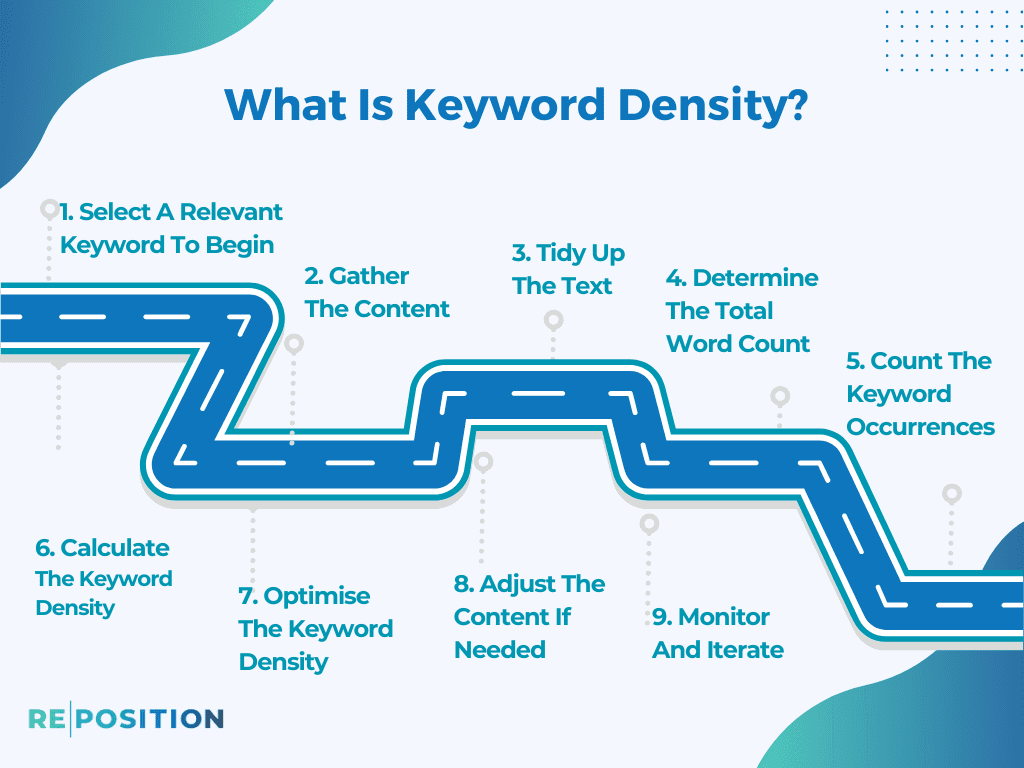 What Is Keyword Density?

1. Select A Relevant Keyword To Begin

2. Gather The Content

3. Tidy Up The Text

4. Determine The Total Word Count

5. Count The Keyword Occurrences

6. Calculate The Keyword Density

7. Optimise The Keyword Density

8. Adjust The Content If Needed

9. Monitor And Iterate

RE|POSITION